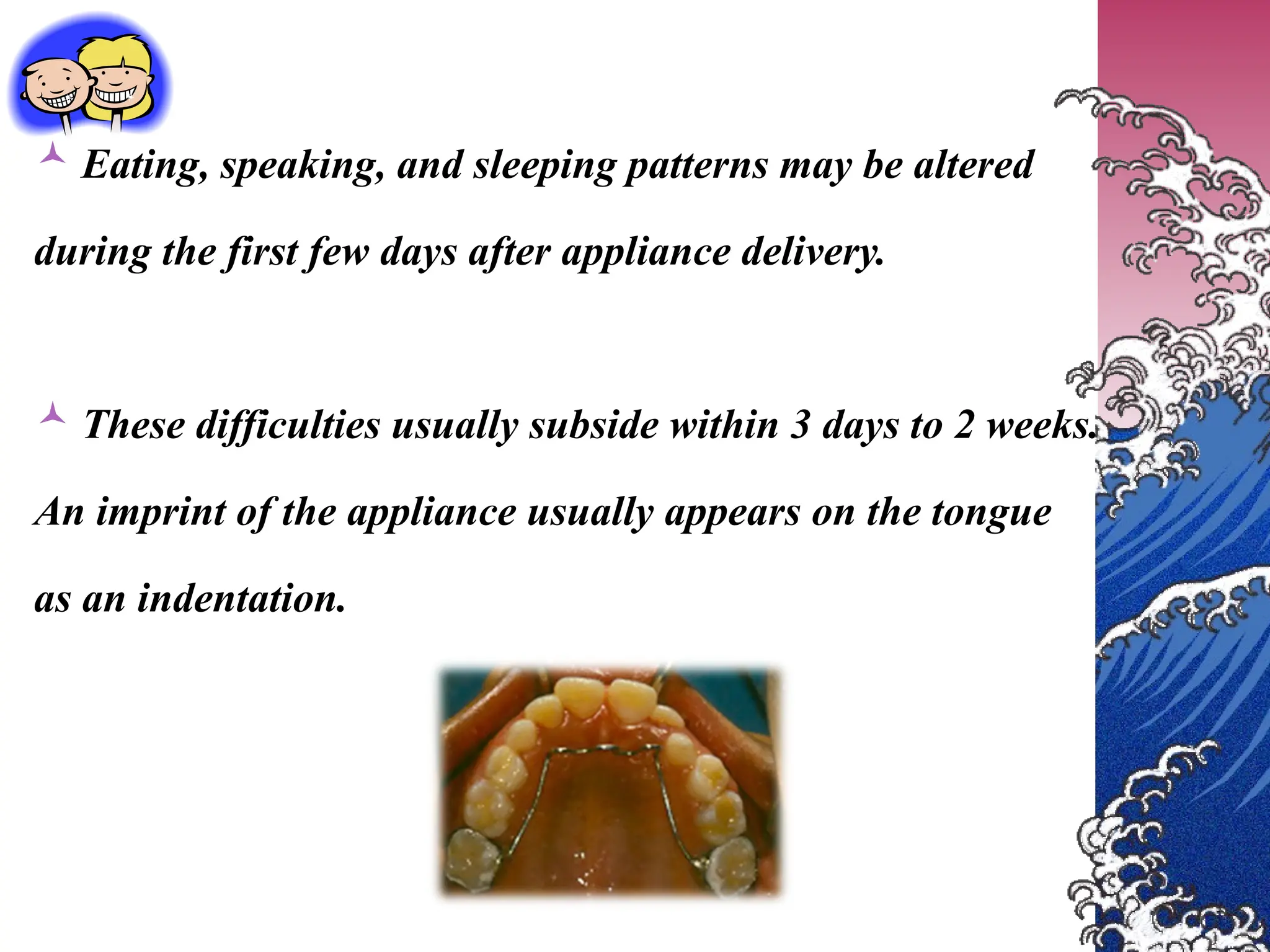 Eating, speaking, and sleeping patterns may be altered during the first few days after appliance delivery.

These difficulties usually subside within 3 days to 2 weeks. An imprint of the appliance usually appears on the tongue as an indentation.